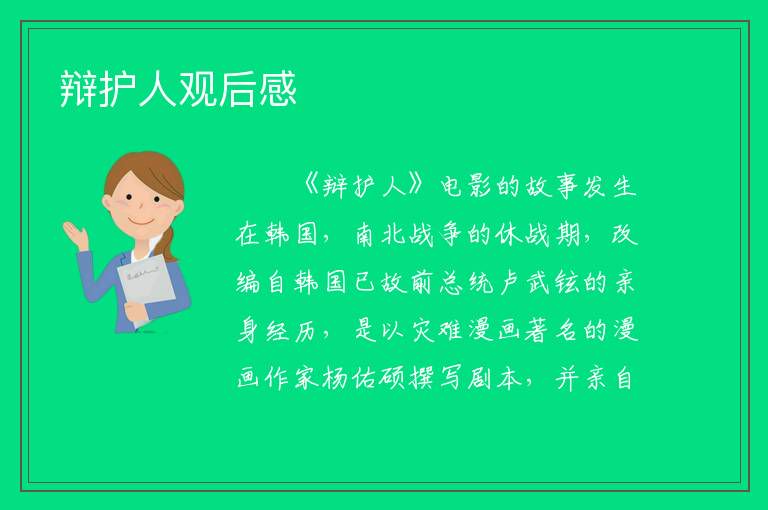 辩护人观后感

《辩护人》电影的故事发生在韩国，南北战争的休战期，改编自韩国已故前总统卢武铉的亲身经历，是以灾难漫画著名的漫画作家杨佑硕撰写剧本，并亲自